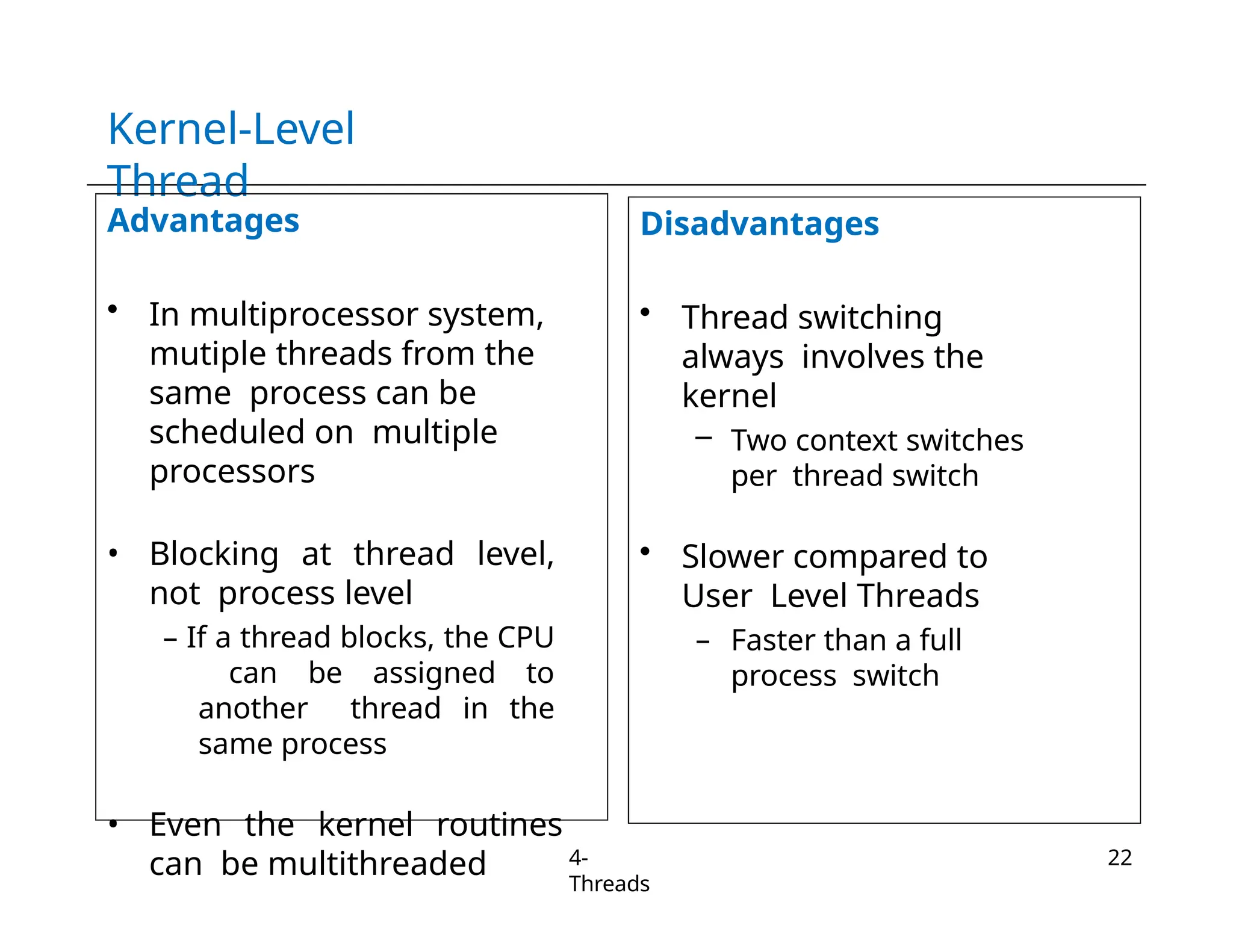 Kernel-Level Thread

Advantages

• In multiprocessor system, mutiple threads from the same process can be scheduled on multiple processors

• Blocking at thread level, not process level
– If a thread blocks, the CPU can be assigned to another thread in the same process

• Even the kernel routines can be multithreaded

Disadvantages

• Thread switching always involves the kernel
– Two context switches per thread switch

• Slower compared to User Level Threads
– Faster than a full process switch

4-Threads

22